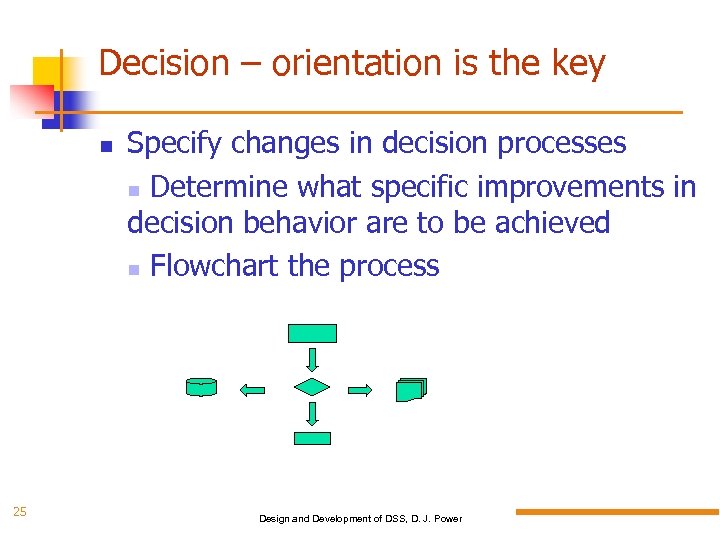 Decision – orientation is the key

Specify changes in decision processes

Determine what specific improvements in decision behavior are to be achieved

Flowchart the process

25

Design and Development of DSS, D. J. Power